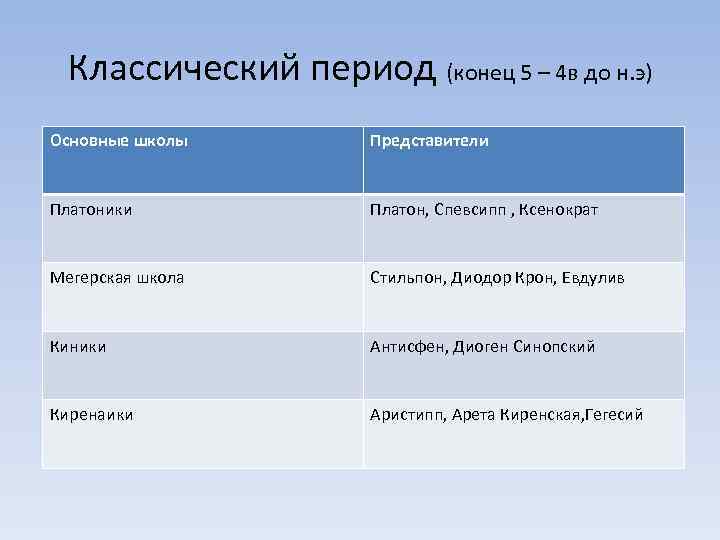 Классический период (конец 5 – 4в до н.э)

| Основные школы | Представители |
|---|---|
| Платоники | Платон, Спевсипп , Ксенократ |
| Мегерская школа | Стильпон, Диодор Крон, Евдулив |
| Киники | Антисфен, Диоген Синопский |
| Киренаики | Аристипп, Арета Киренская,Гегесий |